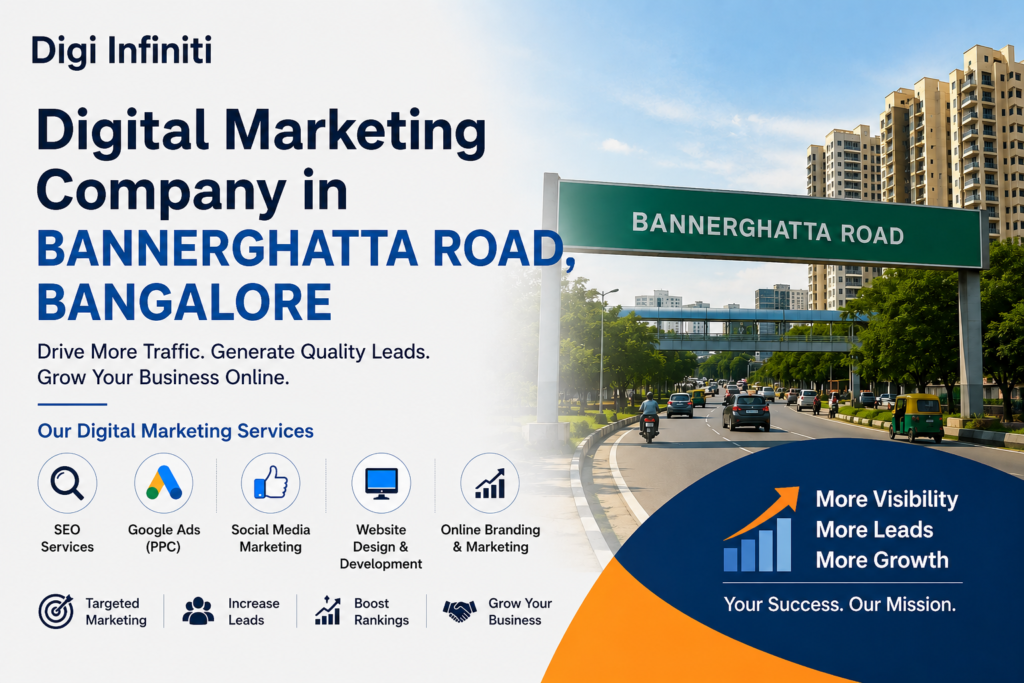 Digi Infiniti

Digital Marketing Company in BANNERGHATTA ROAD, BANGALORE

Drive More Traffic. Generate Quality Leads. Grow Your Business Online.

Our Digital Marketing Services

SEO Services

Google Ads (PPC)

Social Media Marketing

Website Design & Development

Online Branding & Marketing

Targeted Marketing

Increase Leads

Boost Rankings

Grow Your Business

BANNERGHATTA ROAD

More Visibility
More Leads
More Growth

Your Success. Our Mission.